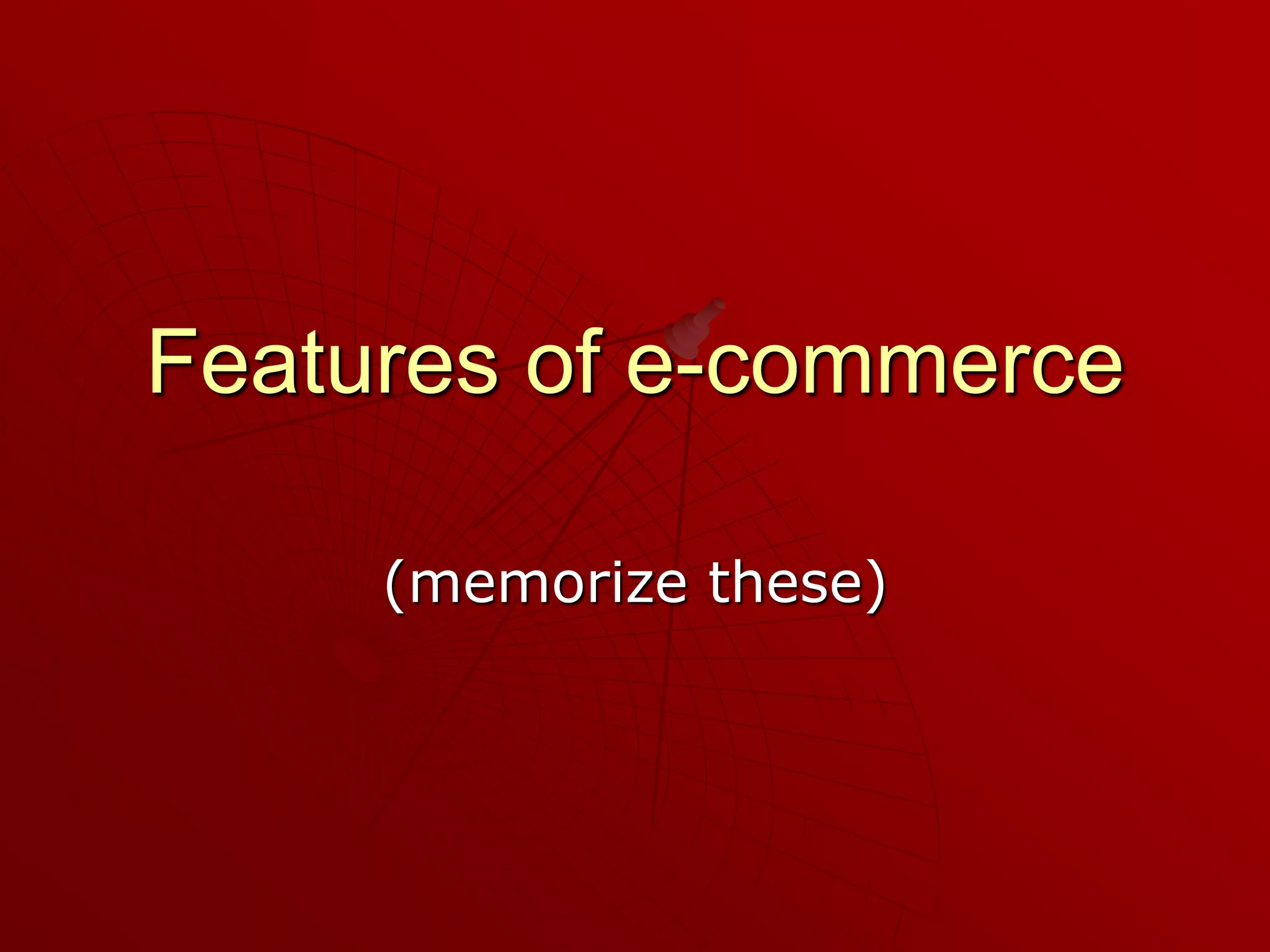 Features of e-commerce

(memorize these)